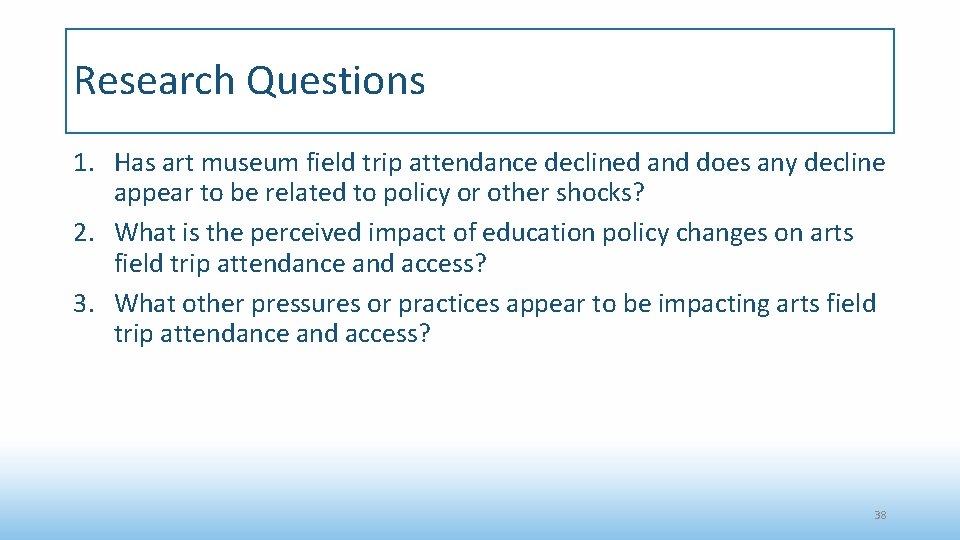 Research Questions

1. Has art museum field trip attendance declined and does any decline appear to be related to policy or other shocks?
2. What is the perceived impact of education policy changes on arts field trip attendance and access?
3. What other pressures or practices appear to be impacting arts field trip attendance and access?

38